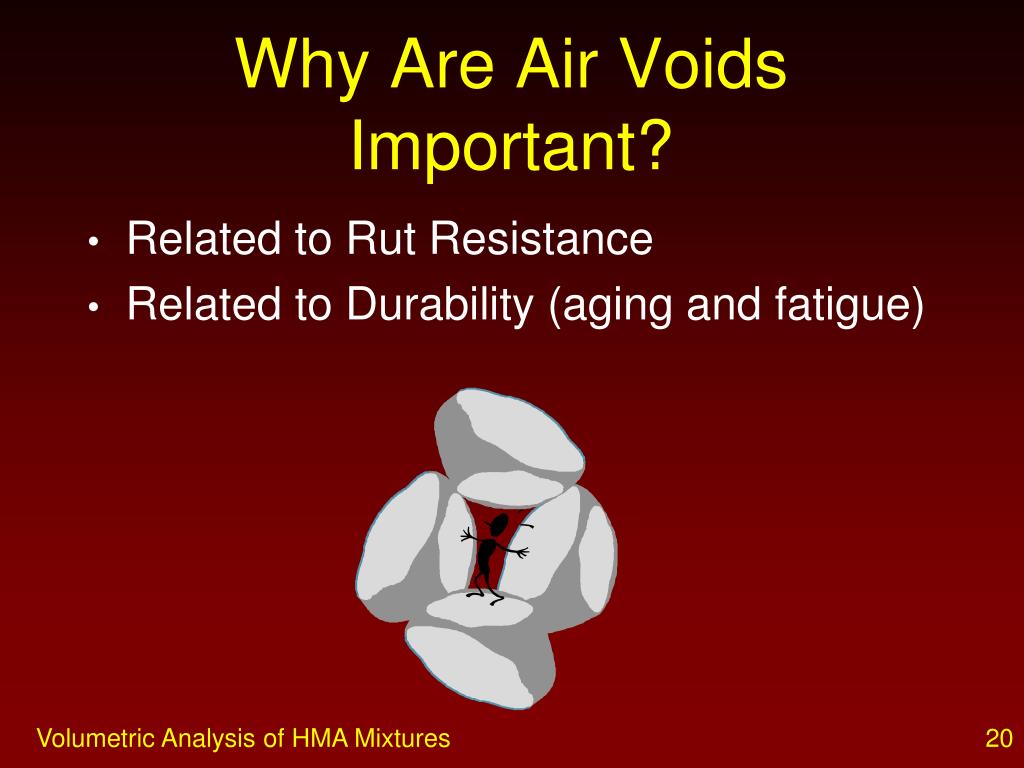 Why Are Air Voids Important?

• Related to Rut Resistance
• Related to Durability (aging and fatigue)

Volumetric Analysis of HMA Mixtures

20